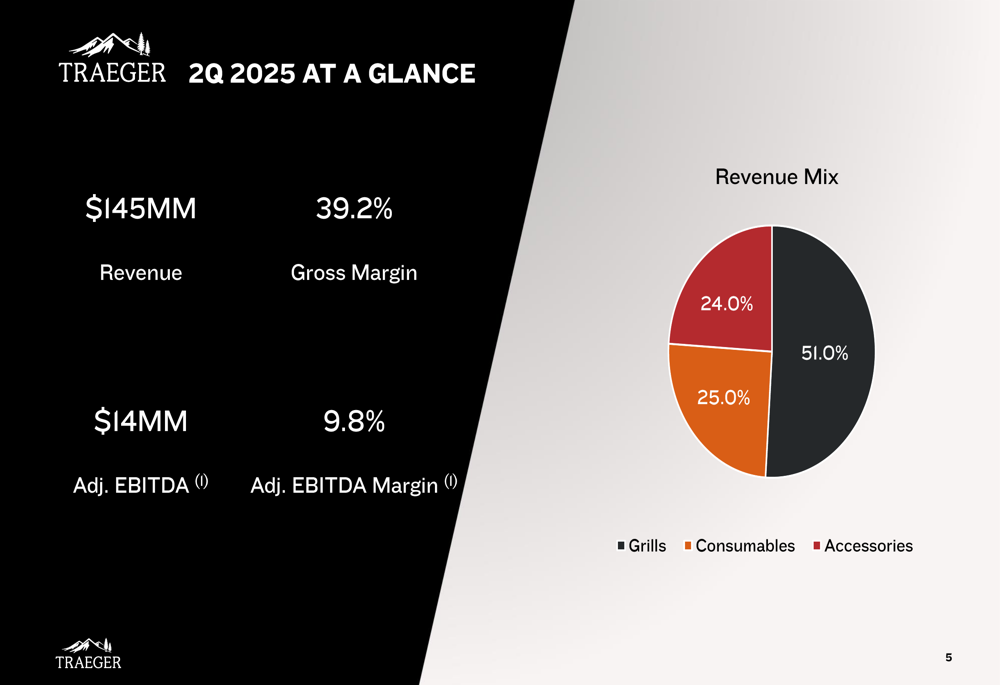 TRAEGER 2Q 2025 AT A GLANCE

$145MM
Revenue

39.2%
Gross Margin

$14MM
Adj. EBITDA $^{(1)}$

9.8%
Adj. EBITDA Margin $^{(1)}$

Revenue Mix

24.0%
51.0%
25.0%

Grills Consumables Accessories

TRAEGER

5